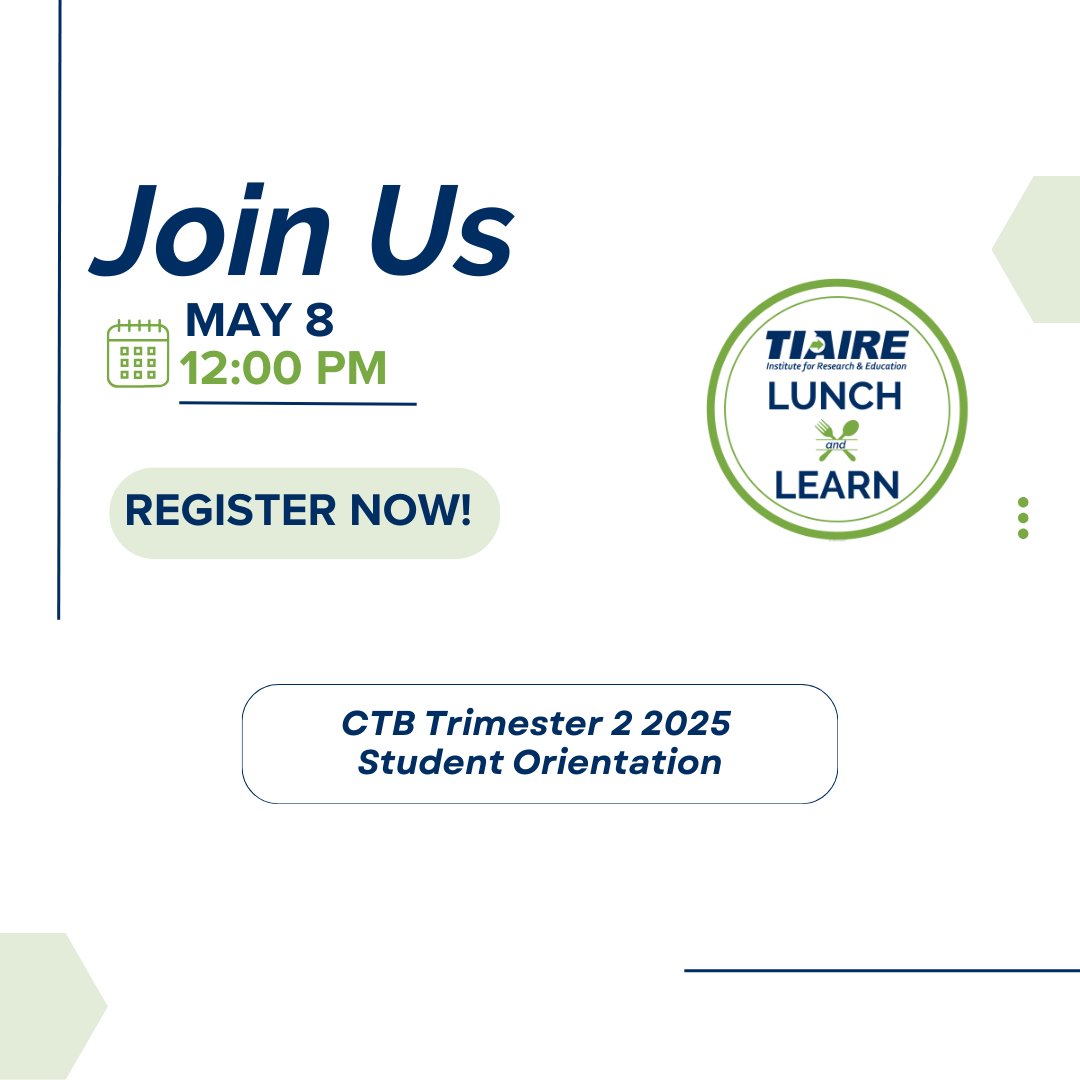 Join Us

MAY 8
12:00 PM

REGISTER NOW!

TIAIRE
Institute for Research & Education
LUNCH
and
LEARN

CTB Trimester 2 2025
Student Orientation